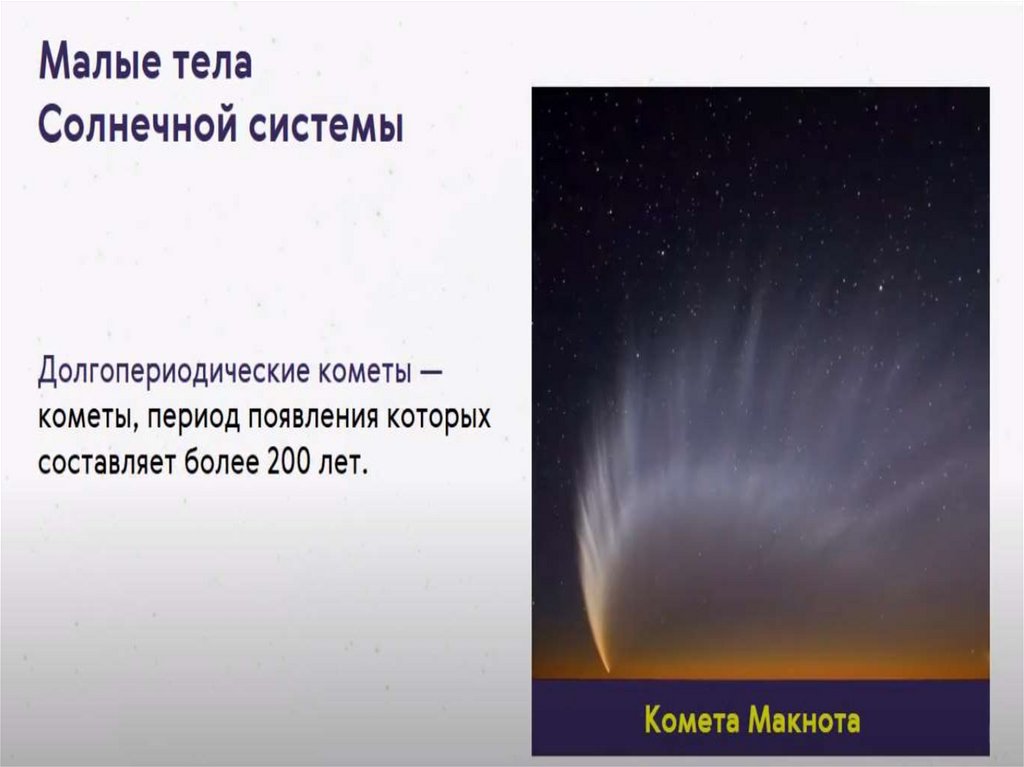 Малые тела
Солнечной системы

Долгопериодические кометы — кометы, период появления которых составляет более 200 лет.

Комета Макнота